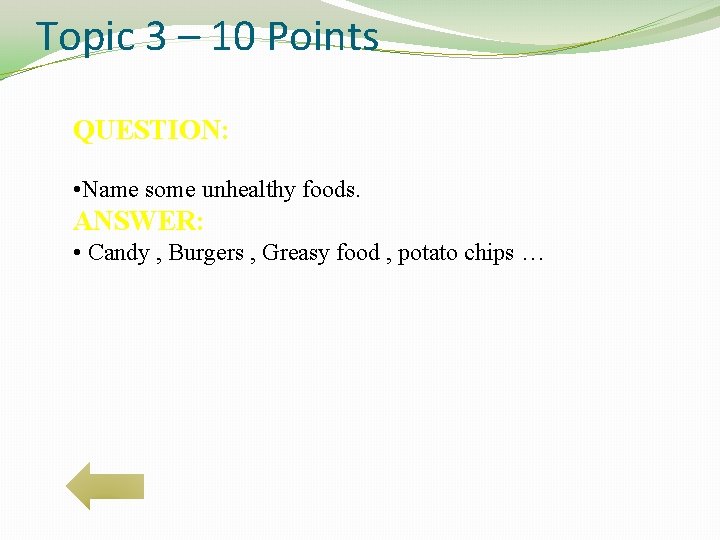 Topic 3 – 10 Points

QUESTION:

•Name some unhealthy foods.

ANSWER:

• Candy , Burgers , Greasy food , potato chips …